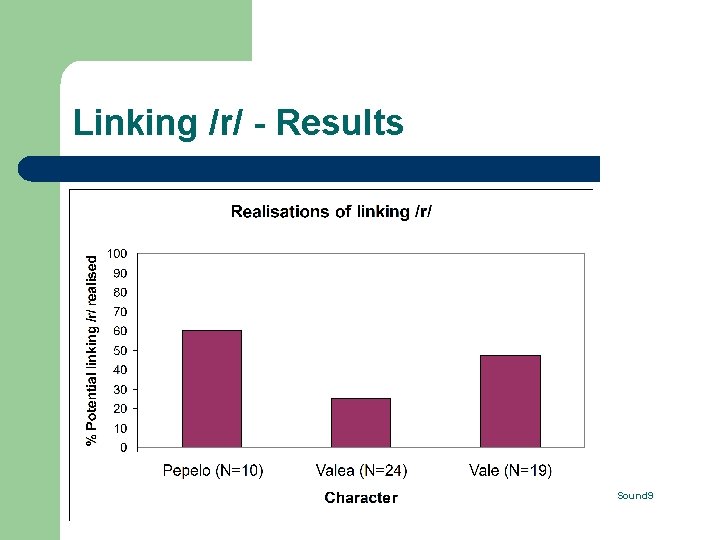 Linking /r/ - Results

Realisations of linking /r/

% Potential linking /r/ realised

100
90
80
70
60
50
40
30
20
10
0

Pepelo (N=10)
Valea (N=24)
Vale (N=19)

Character

Sound9